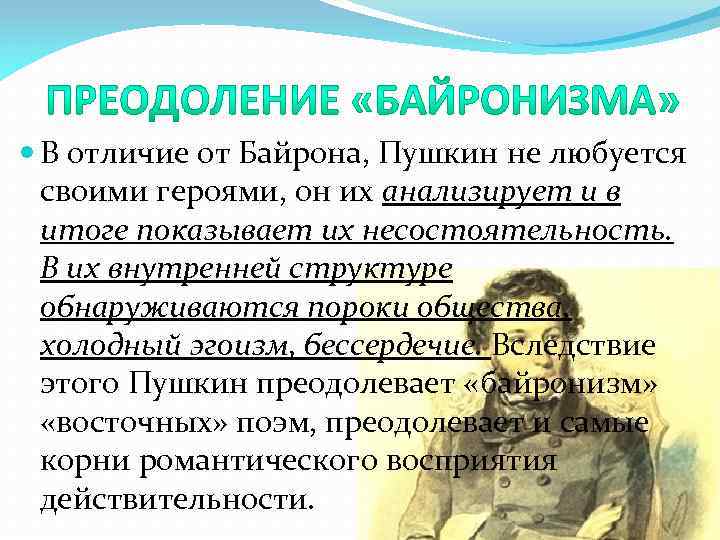 ПРЕОДОЛЕНИЕ «БАЙРОНИЗМА»

В отличие от Байрона, Пушкин не любуется своими героями, он их анализирует и в итоге показывает их несостоятельность. В их внутренней структуре обнаруживаются пороки общества, холодный эгоизм, бессердечие. Вследствие этого Пушкин преодолевает «байронизм» «восточных» поэм, преодолевает и самые корни романтического восприятия действительности.